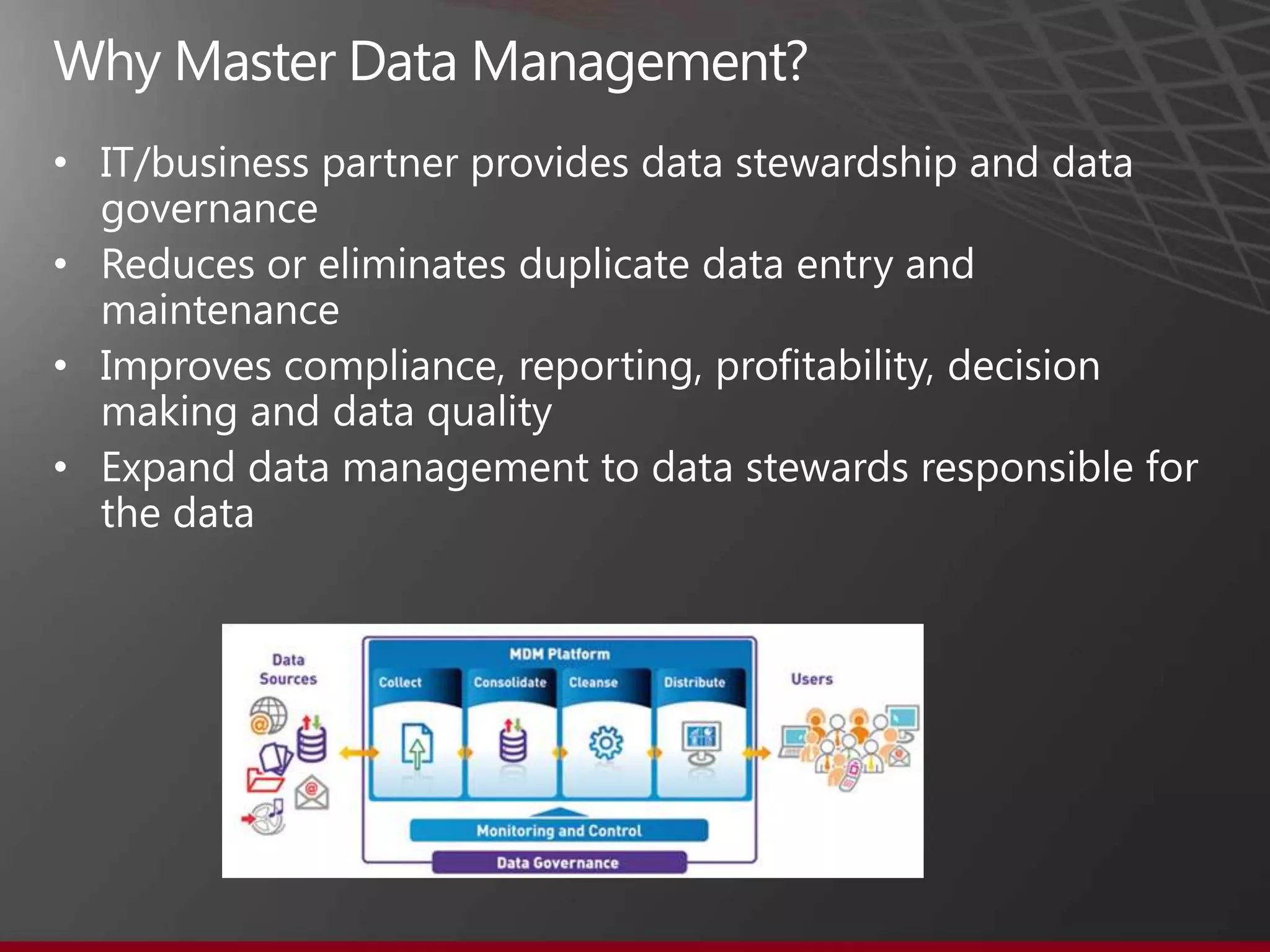 Why Master Data Management?

• IT/business partner provides data stewardship and data governance
• Reduces or eliminates duplicate data entry and maintenance
• Improves compliance, reporting, profitability, decision making and data quality
• Expand data management to data stewards responsible for the data

Data Sources

MDM Platform

Collect

Consolidate

Cleanse

Distribute

Users

Monitoring and Control

Data Governance